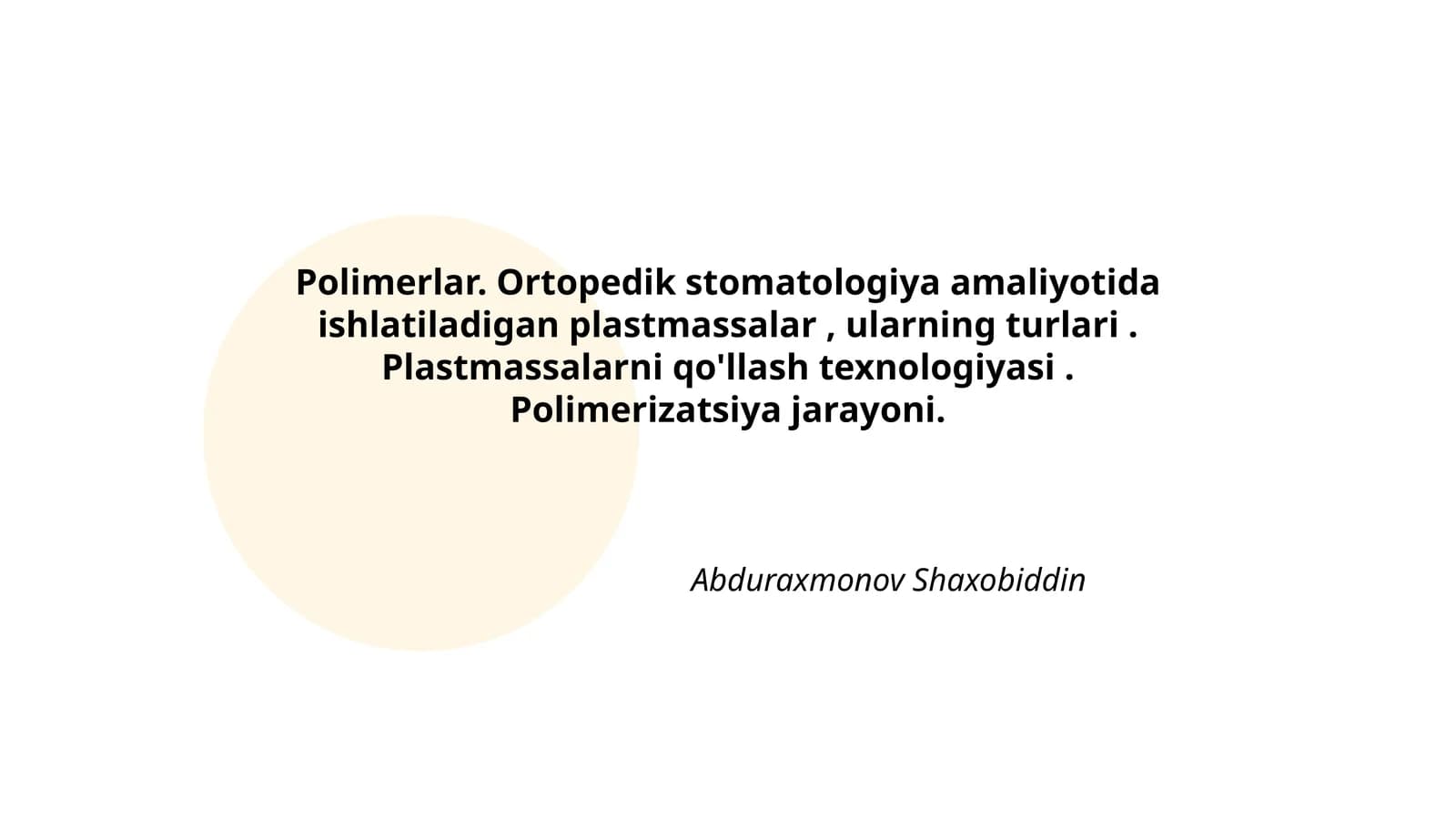 Polimerlar. Ortopedik stomatologiya amaliyotida ishlatiladigan plastmassalar , ularning turlari . Plastmassalarni qo'llash texnologiyasi . Polimerizatsiya jarayoni.

Abduraxmonov Shaxobiddin